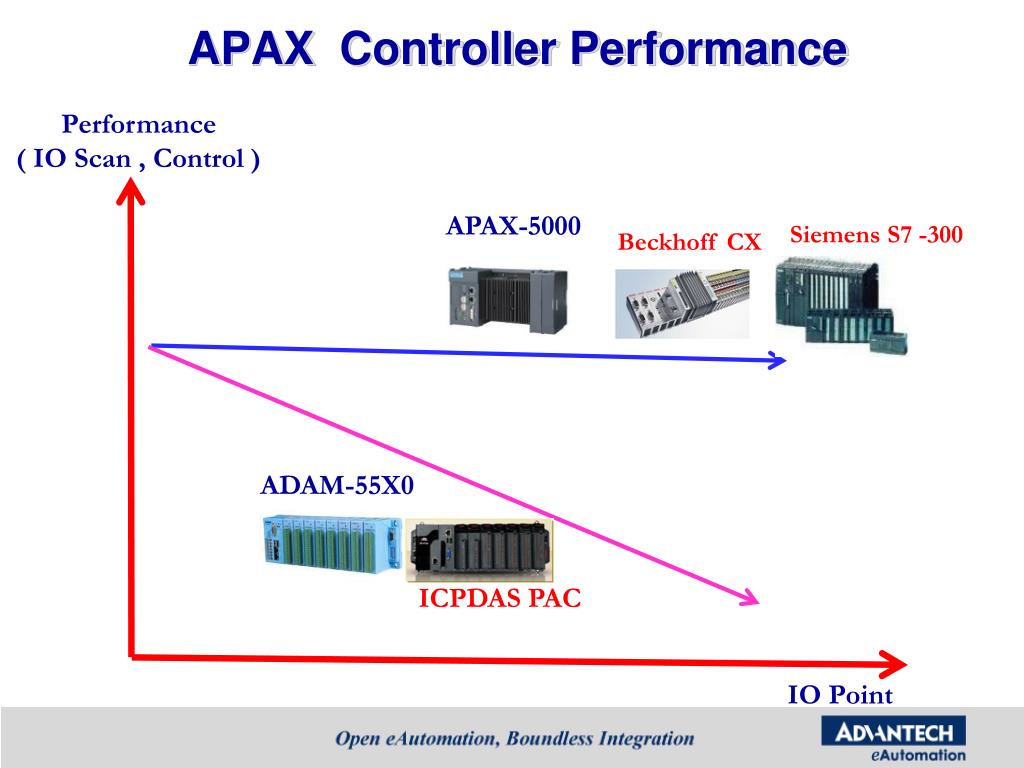 APAX Controller Performance

Performance
( IO Scan , Control )

APAX-5000

Beckhoff CX

Siemens S7 -300

ADAM-55X0

ICPDAS PAC

IO Point

Open eAutomation, Boundless Integration

ADVANTECH
eAutomation